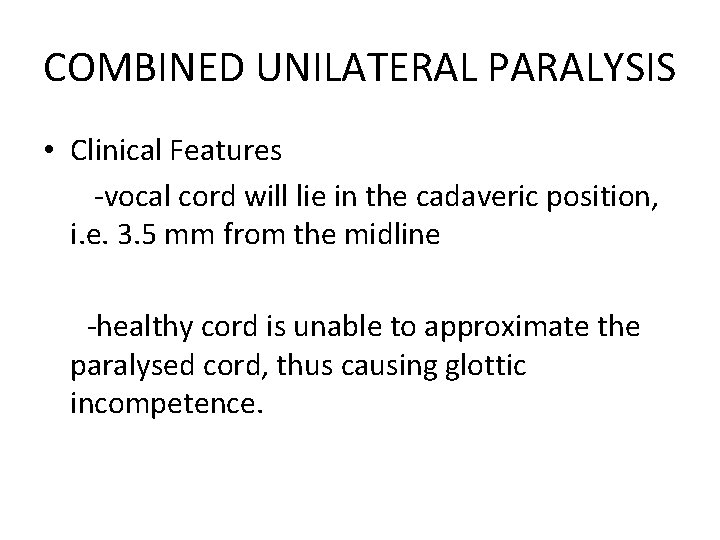 COMBINED UNILATERAL PARALYSIS

• Clinical Features

-vocal cord will lie in the cadaveric position, i.e. 3.5 mm from the midline

-healthy cord is unable to approximate the paralysed cord, thus causing glottic incompetence.